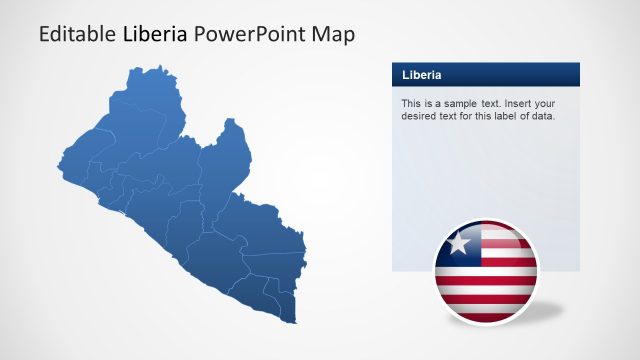 Editable Liberia PowerPoint Map

Liberia

This is a sample text. Insert your desired text for this label of data.